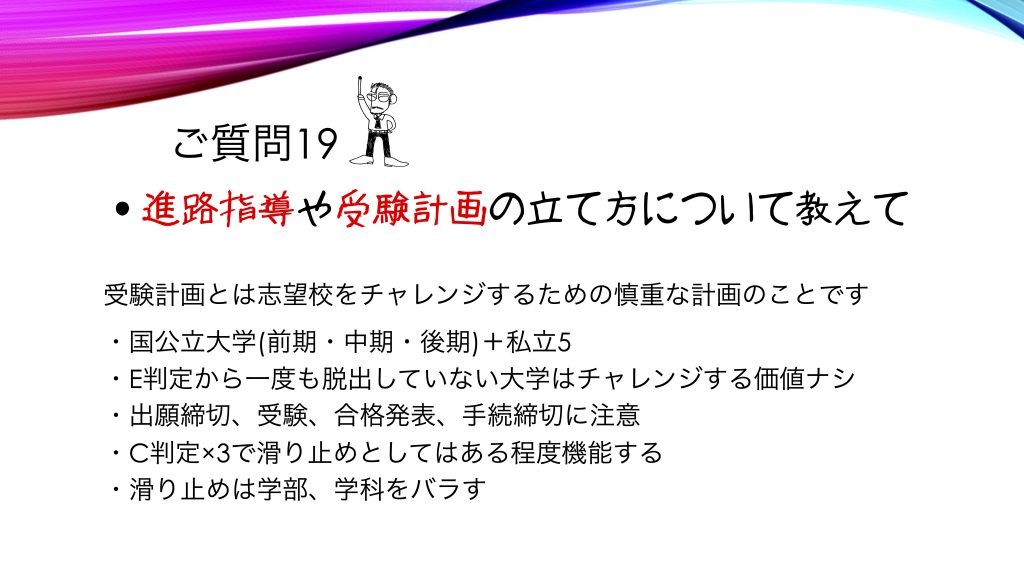 ご質問19

• 進路指導や受験計画の立て方について教えて

受験計画とは志望校をチャレンジするための慎重な計画のことです

・国公立大学(前期・中期・後期)＋私立5
・E判定から一度も脱出していない大学はチャレンジする価値ナシ
・出願締切、受験、合格発表、手続締切に注意
・C判定×3で滑り止めとしてはある程度機能する
・滑り止めは学部、学科をバラす